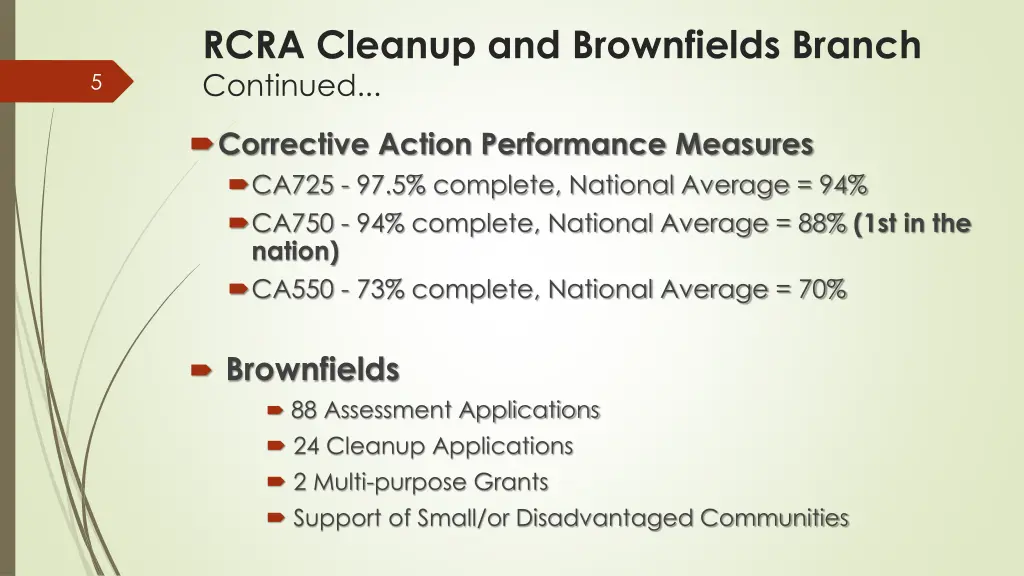 5

RCRA Cleanup and Brownfields Branch
Continued...

Corrective Action Performance Measures

CA725 - 97.5% complete, National Average = 94%

CA750 - 94% complete, National Average = 88% (1st in the nation)

CA550 - 73% complete, National Average = 70%

Brownfields

88 Assessment Applications

24 Cleanup Applications

2 Multi-purpose Grants

Support of Small/or Disadvantaged Communities